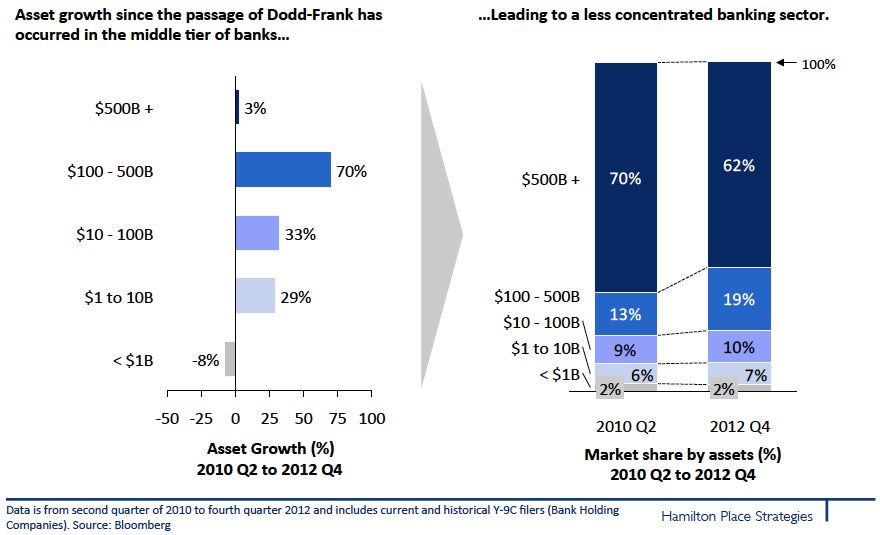 Asset growth since the passage of Dodd-Frank has occurred in the middle tier of banks…

$500B +
3%
$100 - 500B
70%
$10 - 100B
33%
$1 to 10B
29%
< $1B
-8%

-50 -25 0 25 50 75 100

Asset Growth (%)
2010 Q2 to 2012 Q4

…Leading to a less concentrated banking sector.

100%

$500B +
70%
62%
$100 - 500B
13%
19%
$10 - 100B
9%
10%
$1 to 10B
6%
7%
< $1B
2%
2%

2010 Q2
2012 Q4

Market share by assets (%)
2010 Q2 to 2012 Q4

Data is from second quarter of 2010 to fourth quarter 2012 and includes current and historical Y-9C filers (Bank Holding Companies). Source: Bloomberg

Hamilton Place Strategies